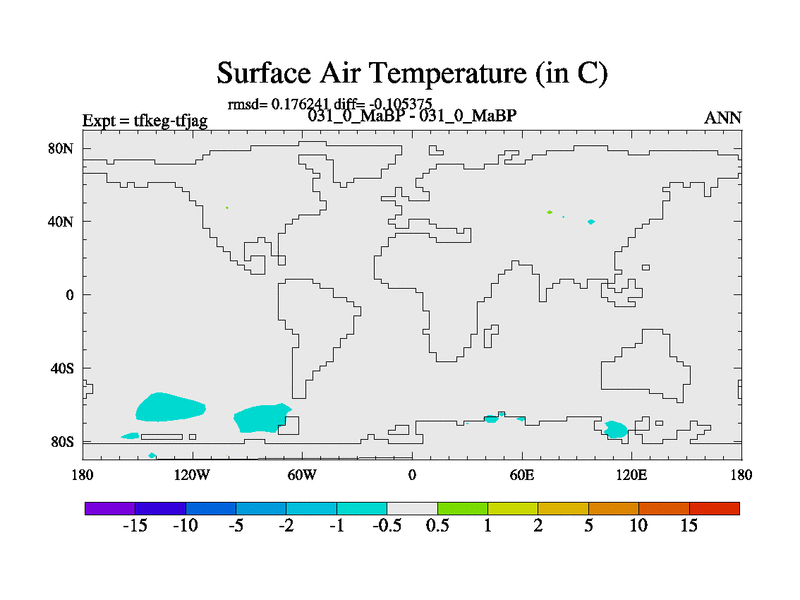 Surface Air Temperature (in C)

rmsd= 0.176241 diff= -0.105375

Expt = tfkeg-tfjag

031_0_MaBP - 031_0_MaBP

ANN

80N
40N
0
40S
80S

180 120W 60W 0 60E 120E 180

-15 -10 -5 -2 -1 -0.5 0.5 1 2 5 10 15